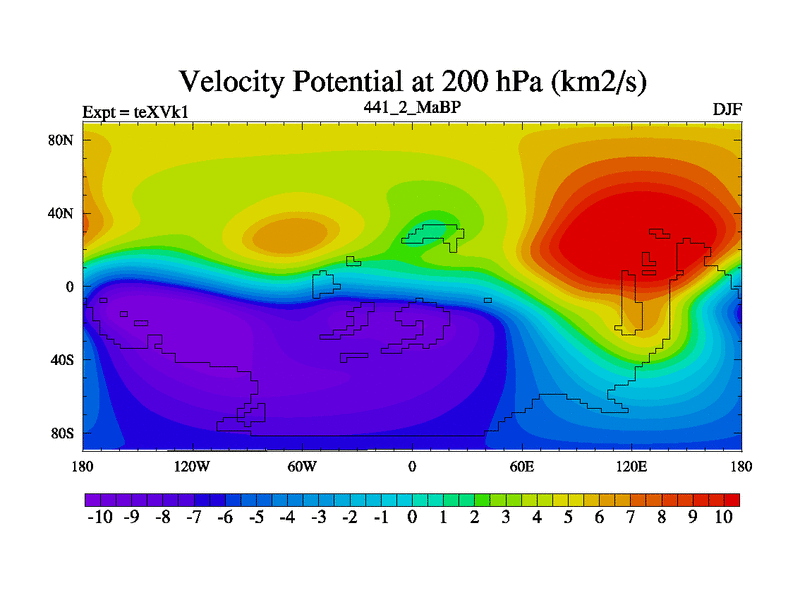 Velocity Potential at 200 hPa (km2/s)

Expt = teXVk1

441_2_MaBP

DJF

80N
40N
0
40S
80S

180 120W 60W 0 60E 120E 180

-10 -9 -8 -7 -6 -5 -4 -3 -2 -1 0 1 2 3 4 5 6 7 8 9 10